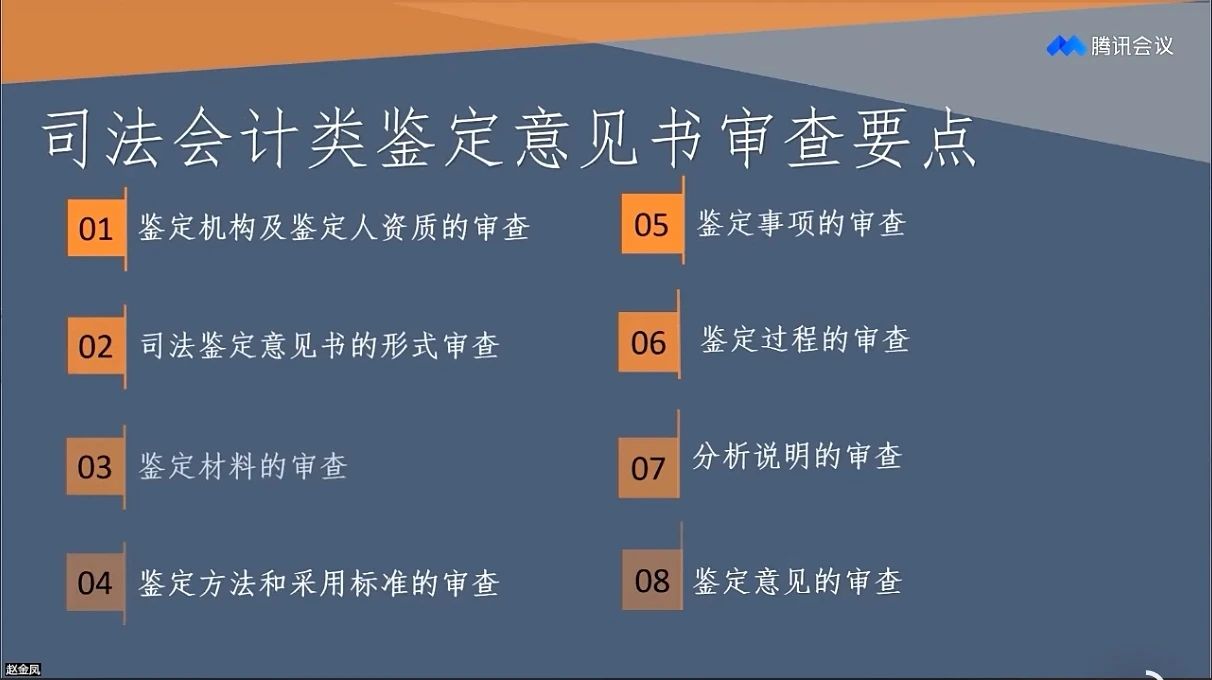 腾讯会议

司法会计类鉴定意见书审查要点

01 鉴定机构及鉴定人资质的审查

02 司法鉴定意见书的形式审查

03 鉴定材料的审查

04 鉴定方法和采用标准的审查

05 鉴定事项的审查

06 鉴定过程的审查

07 分析说明的审查

08 鉴定意见的审查

赵金凤